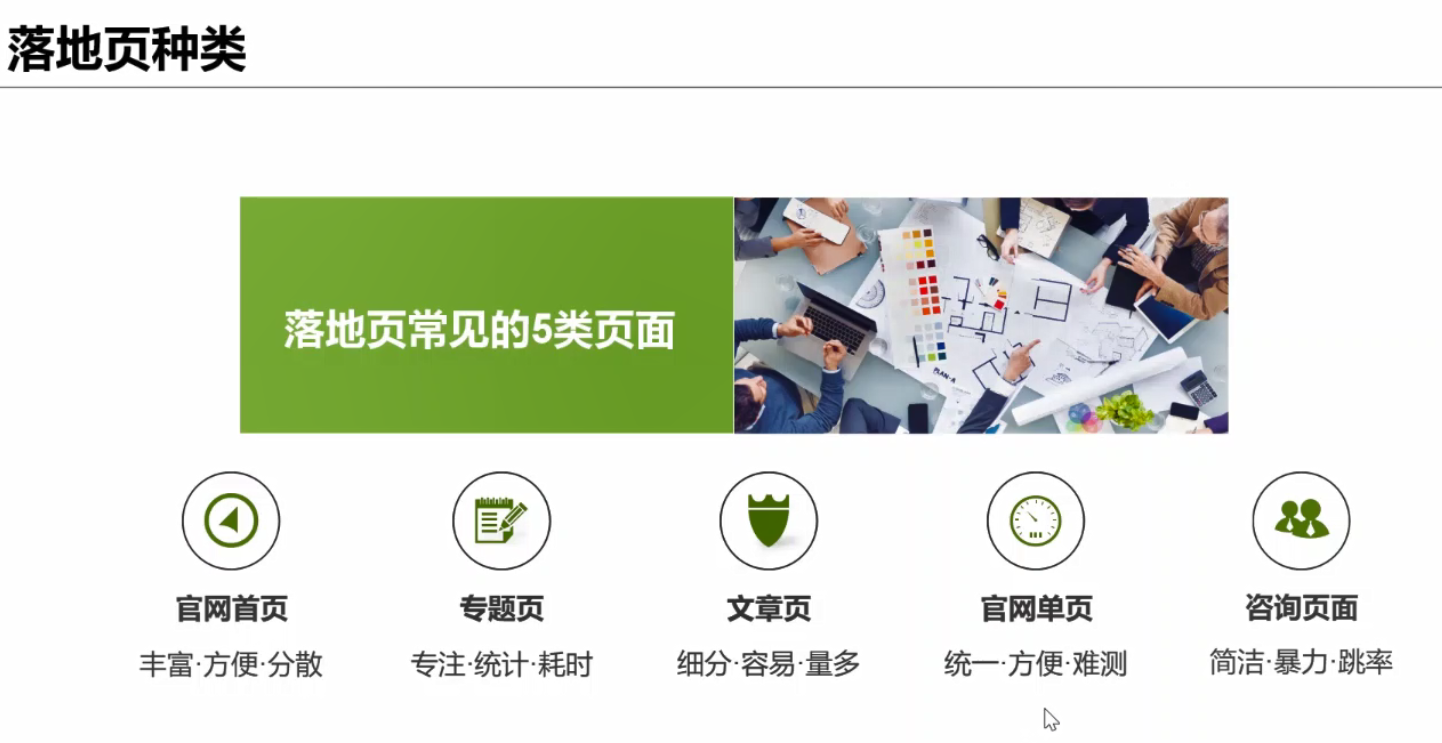 落地页种类

落地页常见的5类页面

官网首页
丰富·方便·分散

专题页
专注·统计·耗时

文章页
细分·容易·量多

官网单页
统一·方便·难测

咨询页面
简洁·暴力·跳率